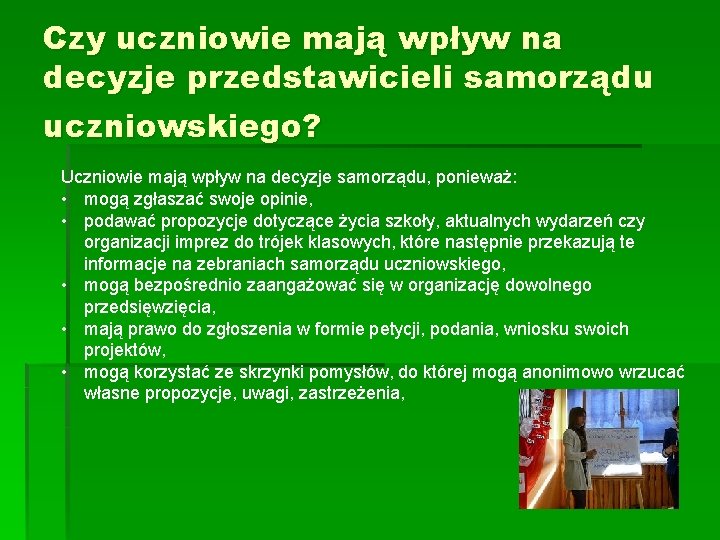 Czy uczniowie mają wpływ na decyzje przedstawicieli samorządu uczniowskiego?

Uczniowie mają wpływ na decyzje samorządu, ponieważ:
• mogą zgłaszać swoje opinie,
• podawać propozycje dotyczące życia szkoły, aktualnych wydarzeń czy organizacji imprez do trójek klasowych, które następnie przekazują te informacje na zebraniach samorządu uczniowskiego,
• mogą bezpośrednio zaangażować się w organizację dowolnego przedsięwzięcia,
• mają prawo do zgłoszenia w formie petycji, podania, wniosku swoich projektów,
• mogą korzystać ze skrzynki pomysłów, do której mogą anonimowo wrzucać własne propozycje, uwagi, zastrzeżenia,